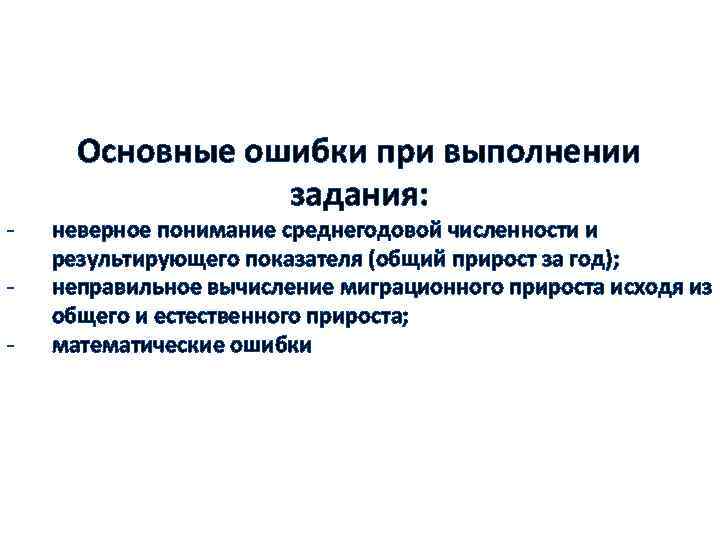 Основные ошибки при выполнении задания:

- неверное понимание среднегодовой численности и результирующего показателя (общий прирост за год);
- неправильное вычисление миграционного прироста исходя из общего и естественного прироста;
- математические ошибки